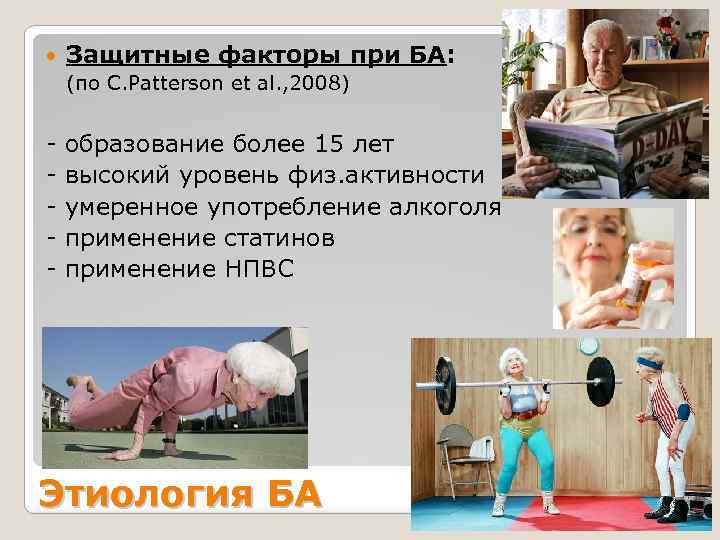 Защитные факторы при БА:
(по C.Patterson et al.,2008)

- образование более 15 лет
- высокий уровень физ.активности
- умеренное употребление алкоголя
- применение статинов
- применение НПВС

D-DAY

Этиология БА